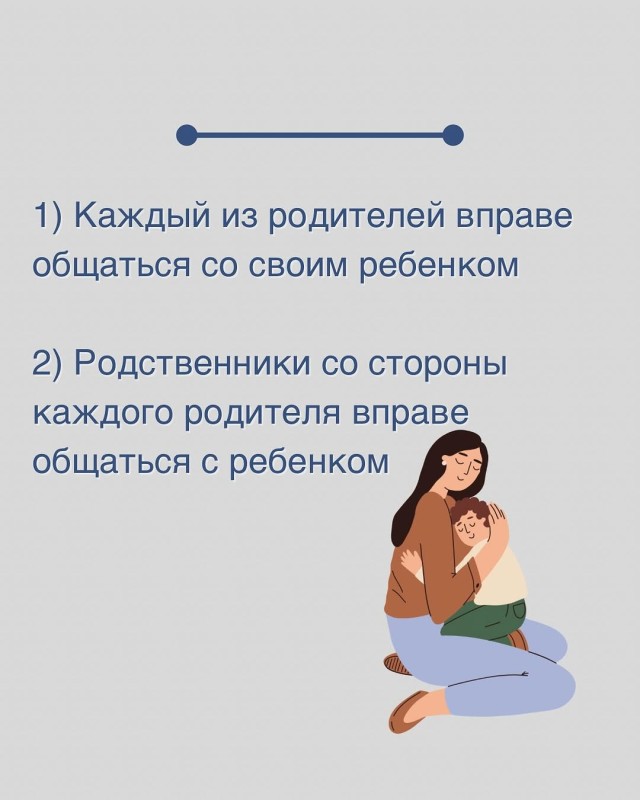 1) Каждый из родителей вправе общаться со своим ребенком

2) Родственники со стороны каждого родителя вправе общаться с ребенком